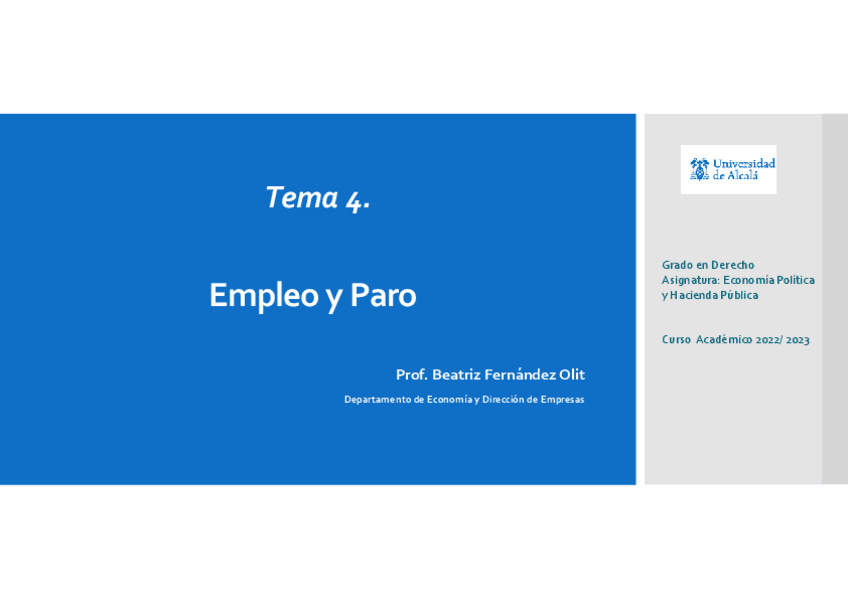 Tema 4.

Empleo y Paro

Prof. Beatriz Fernández Olit

Departamento de Economía y Dirección de Empresas

Universidad de Alcalá

Grado en Derecho
Asignatura: Economía Política y Hacienda Pública

Curso Académico 2022/ 2023